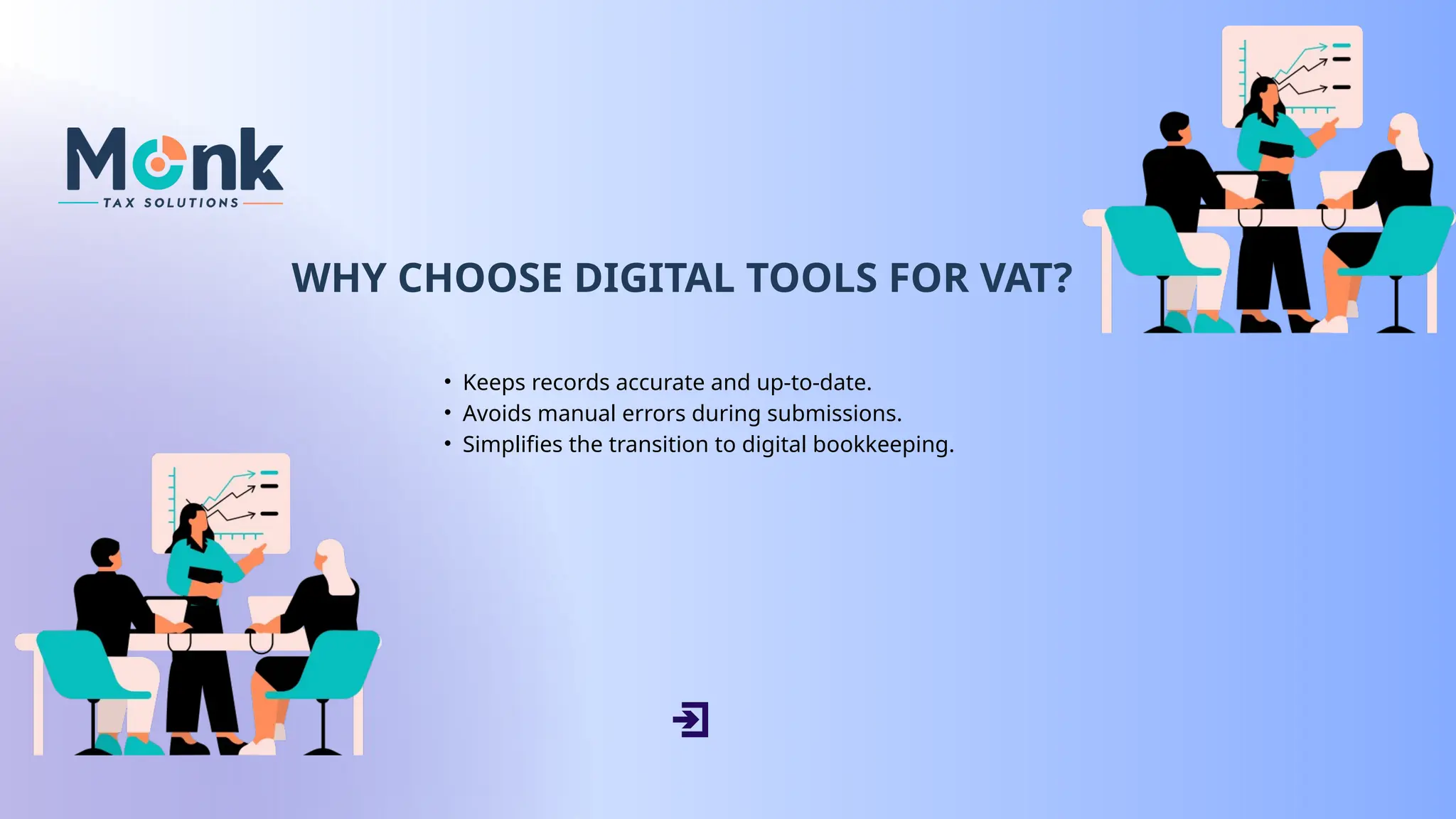 Monk
TAX SOLUTIONS

WHY CHOOSE DIGITAL TOOLS FOR VAT?

• Keeps records accurate and up-to-date.
• Avoids manual errors during submissions.
• Simplifies the transition to digital bookkeeping.